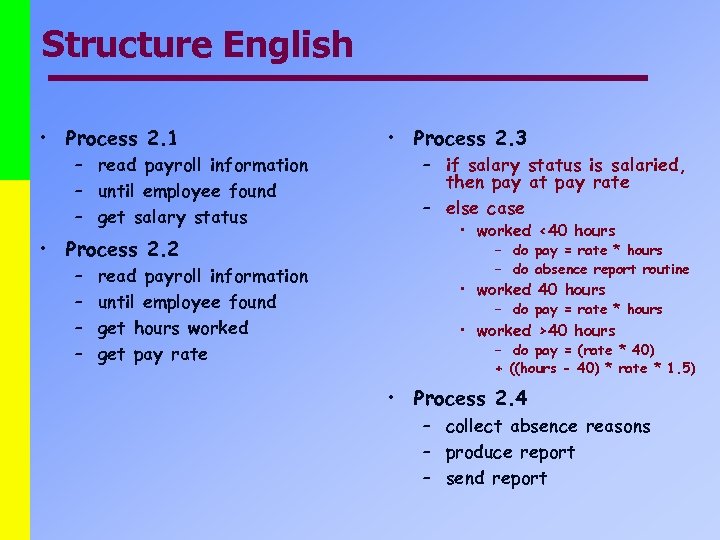 Structure English

• Process 2.1
– read payroll information
– until employee found
– get salary status

• Process 2.2
– read payroll information
– until employee found
– get hours worked
– get pay rate

• Process 2.3
– if salary status is salaried, then pay at pay rate
– else case
• worked <40 hours
– do pay = rate * hours
– do absence report routine
• worked 40 hours
– do pay = rate * hours
• worked >40 hours
– do pay = (rate * 40) + ((hours - 40) * rate * 1.5)

• Process 2.4
– collect absence reasons
– produce report
– send report